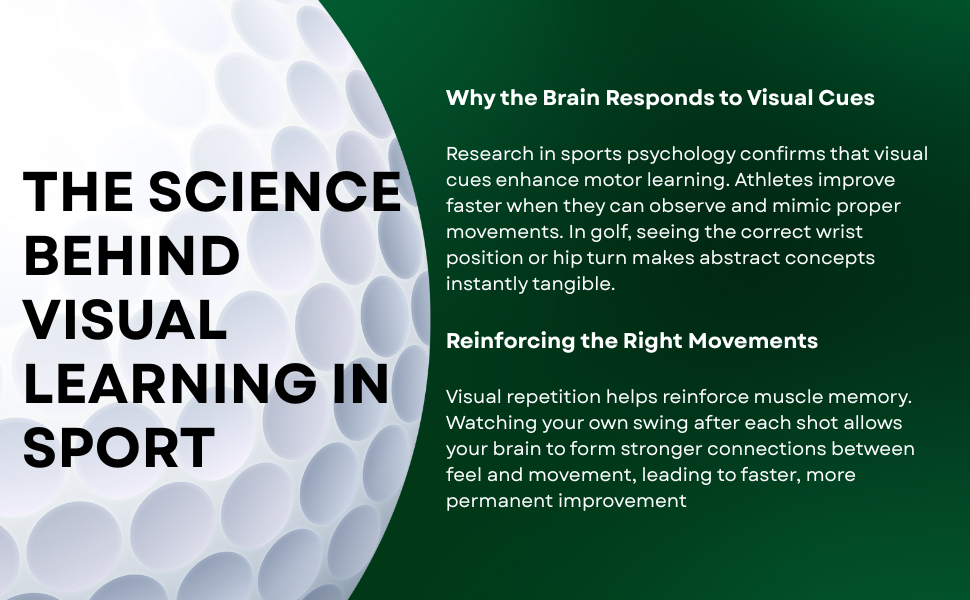 THE SCIENCE BEHIND VISUAL LEARNING IN SPORT

Why the Brain Responds to Visual Cues

Research in sports psychology confirms that visual cues enhance motor learning. Athletes improve faster when they can observe and mimic proper movements. In golf, seeing the correct wrist position or hip turn makes abstract concepts instantly tangible.

Reinforcing the Right Movements

Visual repetition helps reinforce muscle memory. Watching your own swing after each shot allows your brain to form stronger connections between feel and movement, leading to faster, more permanent improvement